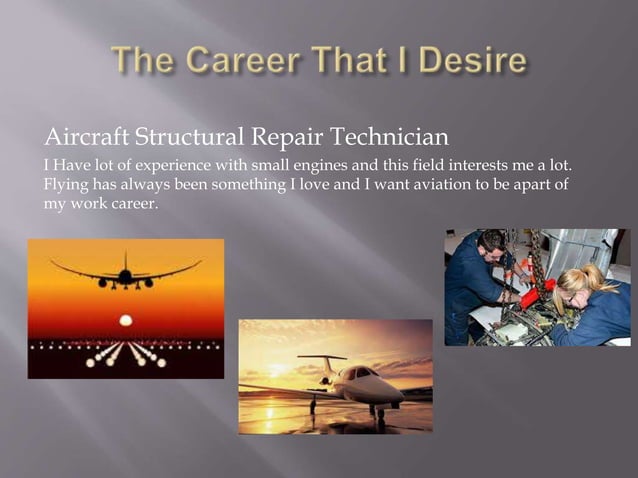 The Career That I Desire

Aircraft Structural Repair Technician

I Have lot of experience with small engines and this field interests me a lot. Flying has always been something I love and I want aviation to be apart of my work career.